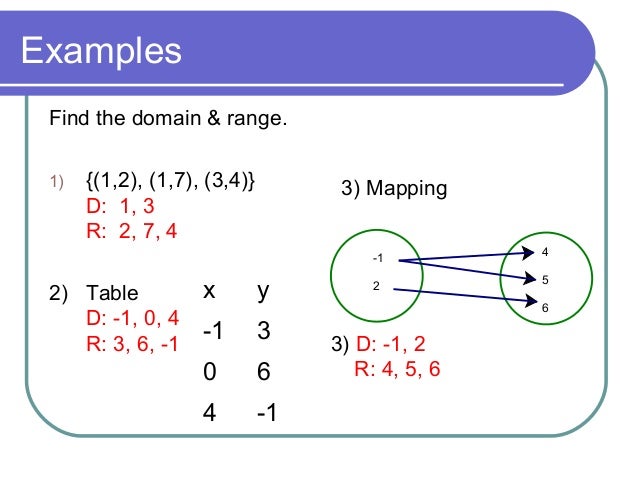 Examples

Find the domain & range.

1) {(1,2), (1,7), (3,4)}
D: 1, 3
R: 2, 7, 4

2) Table
D: -1, 0, 4
R: 3, 6, -1

| x | y |
|---|---|
| -1 | 3 |
| 0 | 6 |
| 4 | -1 |

3) Mapping

-1
2

4
5
6

3) D: -1, 2
R: 4, 5, 6